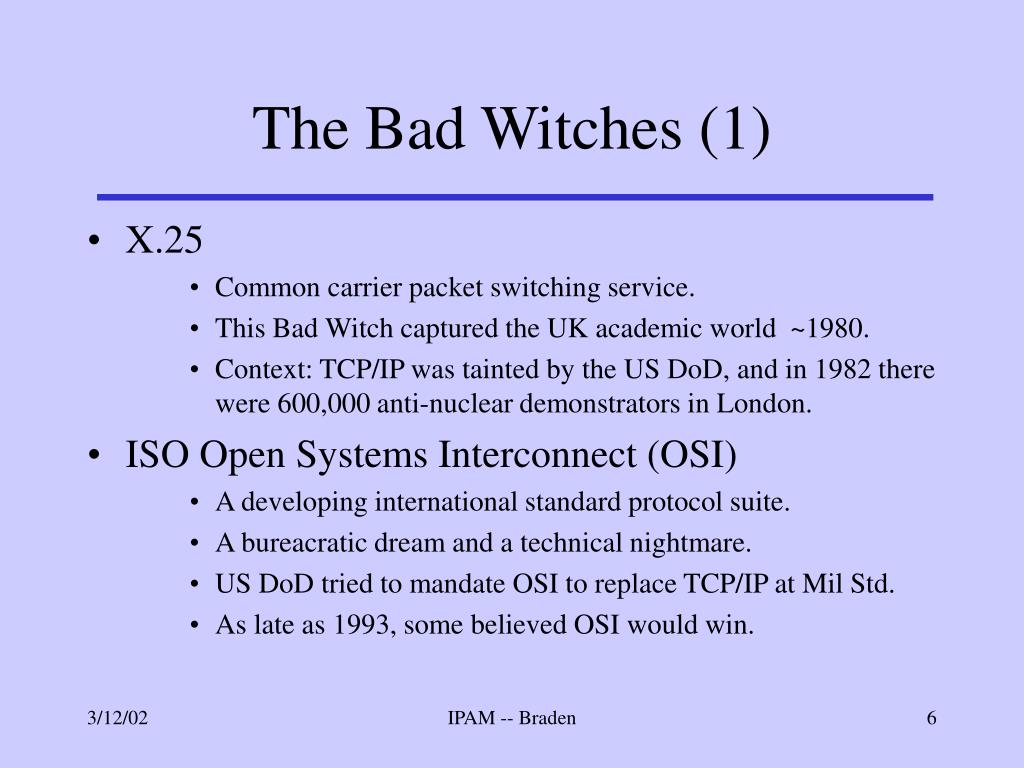 The Bad Witches (1)

• X.25
  • Common carrier packet switching service.
  • This Bad Witch captured the UK academic world ~1980.
  • Context: TCP/IP was tainted by the US DoD, and in 1982 there were 600,000 anti-nuclear demonstrators in London.
• ISO Open Systems Interconnect (OSI)
  • A developing international standard protocol suite.
  • A bureacratic dream and a technical nightmare.
  • US DoD tried to mandate OSI to replace TCP/IP at Mil Std.
  • As late as 1993, some believed OSI would win.

3/12/02

IPAM -- Braden

6